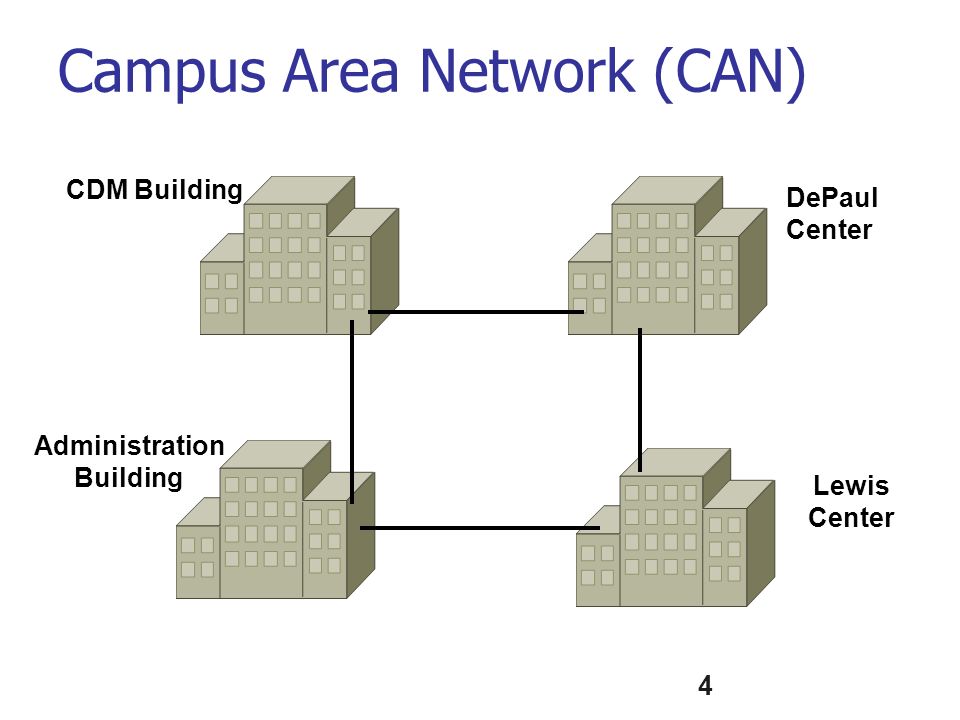 Campus Area Network (CAN)

CDM Building

DePaul Center

Administration Building

Lewis Center

4